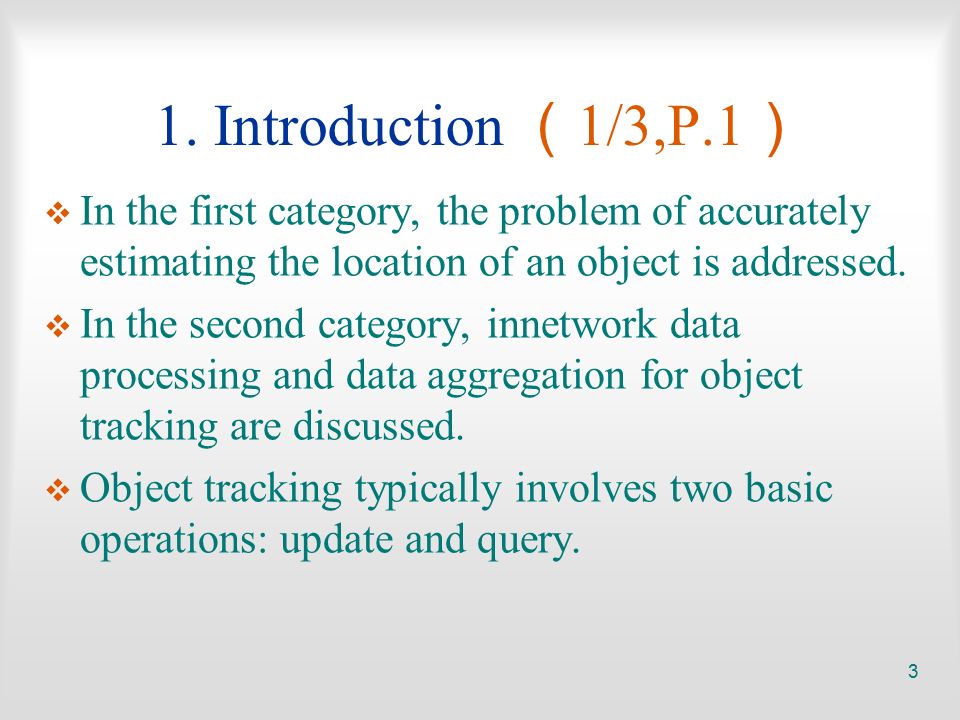 1. Introduction （1/3,P.1）

❖ In the first category, the problem of accurately estimating the location of an object is addressed.

❖ In the second category, innetwork data processing and data aggregation for object tracking are discussed.

❖ Object tracking typically involves two basic operations: update and query.

3